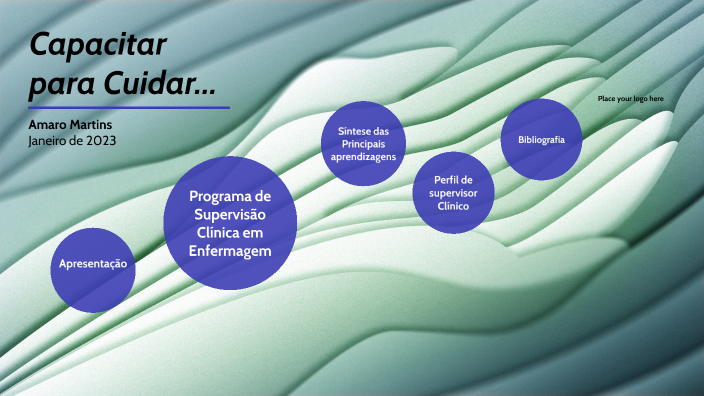 Capacitar para Cuidar...

Amaro Martins
Janeiro de 2023

Place your logo here

Apresentação

Programa de Supervisão Clínica em Enfermagem

Síntese das Principais aprendizagens

Perfil de supervisor Clínico

Bibliografia